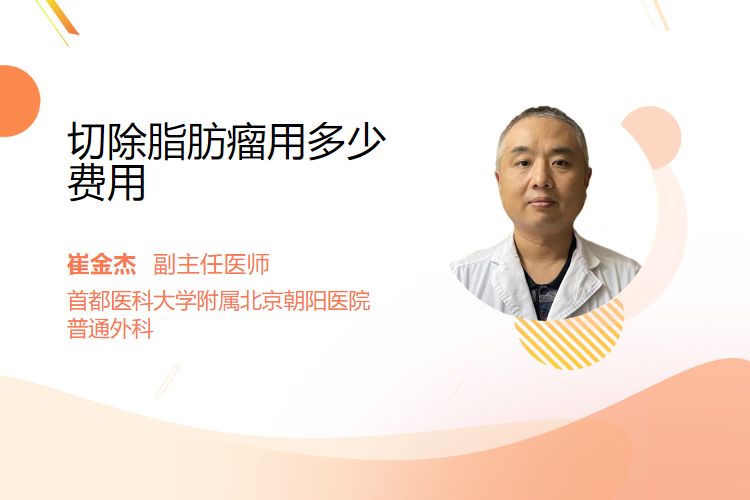 切除脂肪瘤用多少费用

崔金杰 副主任医师

首都医科大学附属北京朝阳医院
普通外科